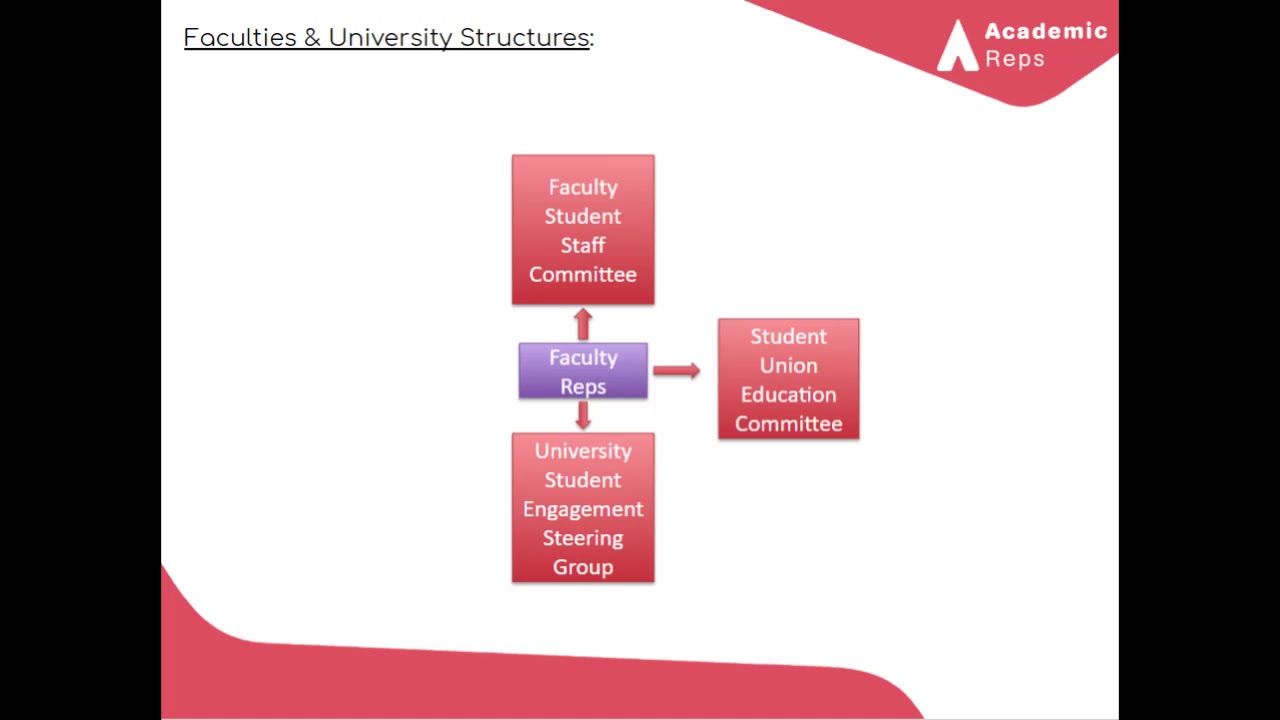 Faculties & University Structures:

Academic
Reps

Faculty Student Staff Committee

Faculty Reps

Student Union Education Committee

University Student Engagement Steering Group